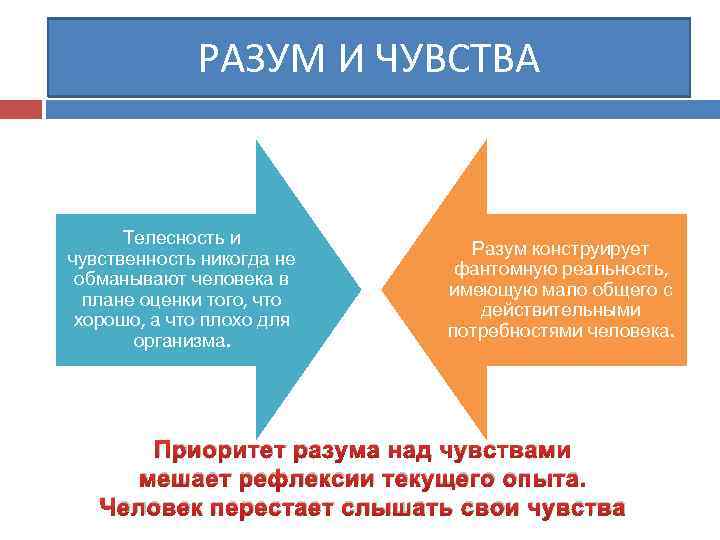 РАЗУМ И ЧУВСТВА

Телесность и чувственность никогда не обманывают человека в плане оценки того, что хорошо, а что плохо для организма.

Разум конструирует фантомную реальность, имеющую мало общего с действительными потребностями человека.

Приоритет разума над чувствами мешает рефлексии текущего опыта. Человек перестает слышать свои чувства